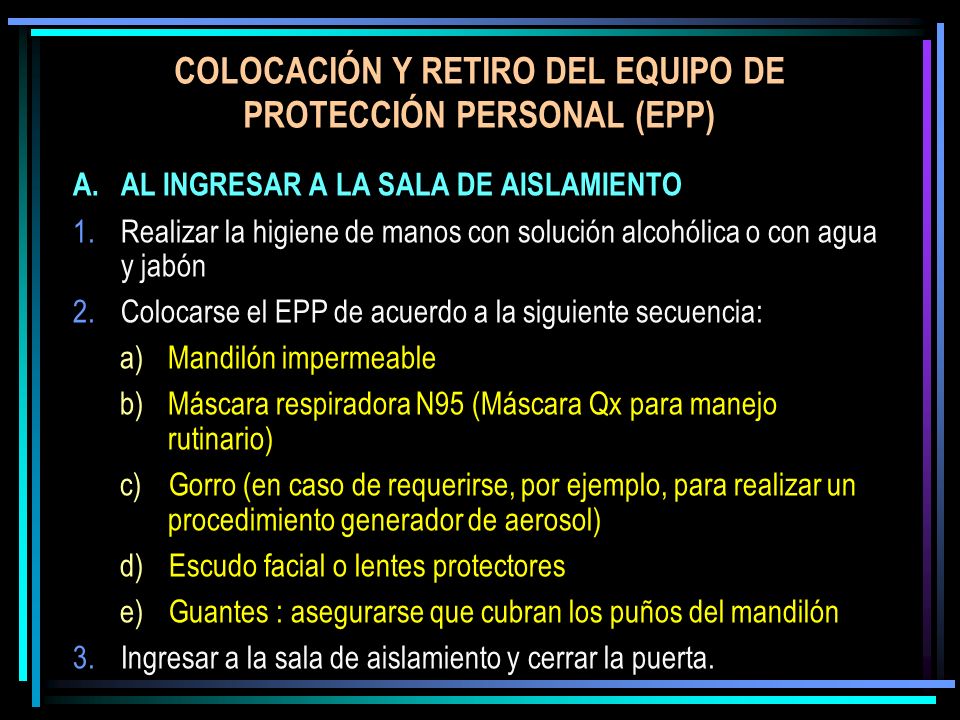 COLOCACIÓN Y RETIRO DEL EQUIPO DE PROTECCIÓN PERSONAL (EPP)

A. AL INGRESAR A LA SALA DE AISLAMIENTO

1. Realizar la higiene de manos con solución alcohólica o con agua y jabón

2. Colocarse el EPP de acuerdo a la siguiente secuencia:

a) Mandilón impermeable

b) Máscara respiradora N95 (Máscara Qx para manejo rutinario)

c) Gorro (en caso de requerirse, por ejemplo, para realizar un procedimiento generador de aerosol)

d) Escudo facial o lentes protectores

e) Guantes : asegurarse que cubran los puños del mandilón

3. Ingresar a la sala de aislamiento y cerrar la puerta.